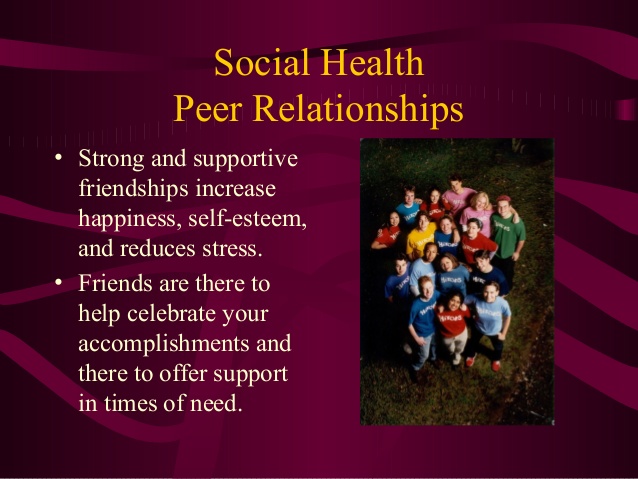 Social Health
Peer Relationships

• Strong and supportive friendships increase happiness, self-esteem, and reduces stress.
• Friends are there to help celebrate your accomplishments and there to offer support in times of need.